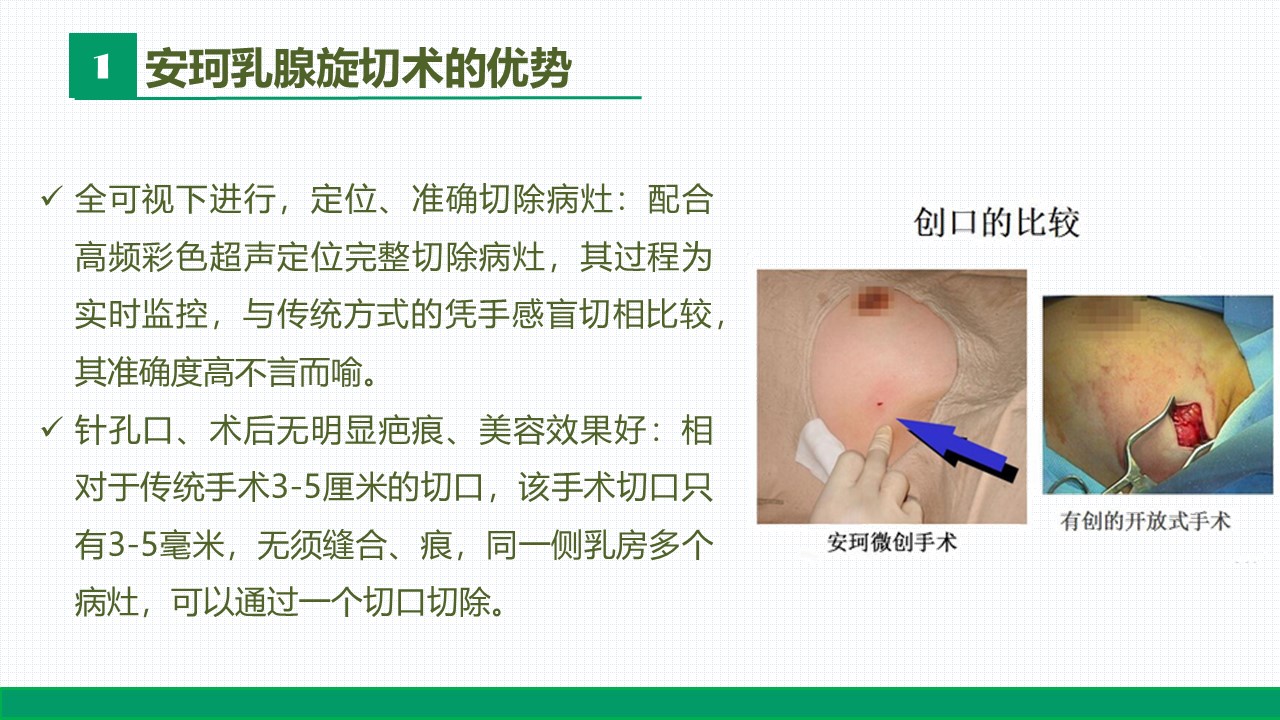 1 安珂乳腺旋切术的优势

✓ 全可视下进行，定位、准确切除病灶：配合高频彩色超声定位完整切除病灶，其过程为实时监控，与传统方式的凭手感盲切相比较，其准确度高不言而喻。

✓ 针孔口、术后无明显疤痕、美容效果好：相对于传统手术3-5厘米的切口，该手术切口只有3-5毫米，无须缝合、痕，同一侧乳房多个病灶，可以通过一个切口切除。

创口的比较

安珂微创手术

有创的开放式手术